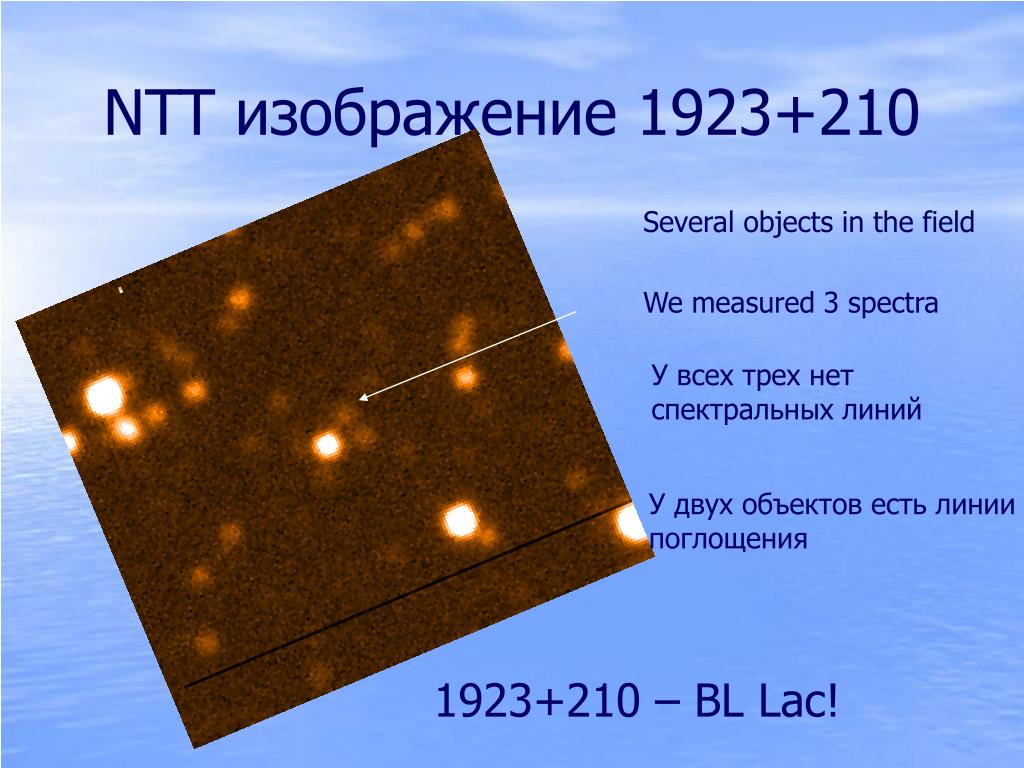 NTT изображение 1923+210

Several objects in the field

We measured 3 spectra

У всех трех нет спектральных линий

У двух объектов есть линии поглощения

1923+210 – BL Lac!